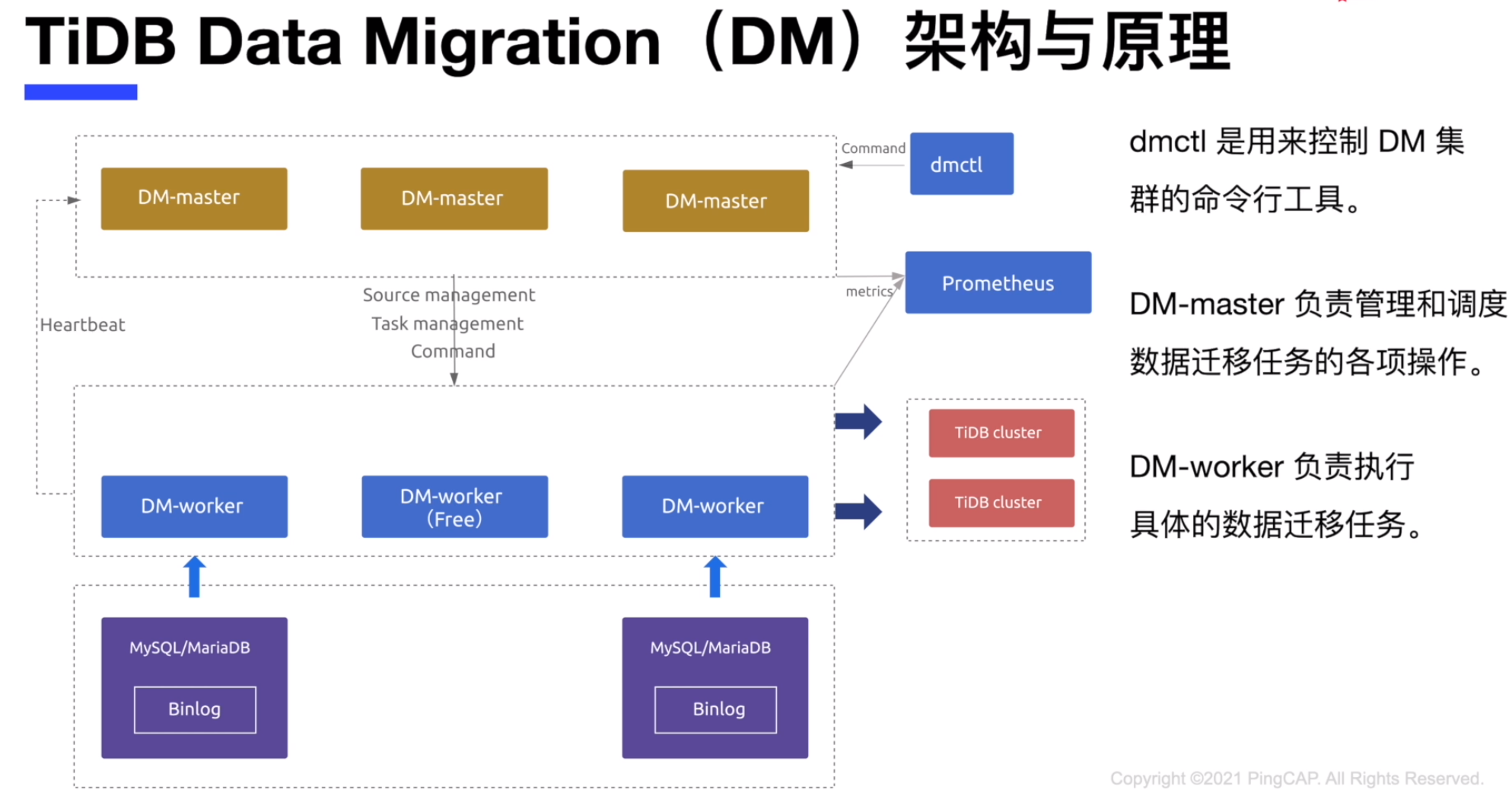 TiDB Data Migration（DM）架构与原理

DM-master
DM-master
DM-master

Command
dmctl

Prometheus
metrics

Heartbeat

Source management
Task management
Command

DM-worker
DM-worker (Free)
DM-worker

TiDB cluster
TiDB cluster

MySQL/MariaDB
Binlog

MySQL/MariaDB
Binlog

dmctl 是用来控制 DM 集群的命令行工具。

DM-master 负责管理和调度数据迁移任务的各项操作。

DM-worker 负责执行具体的数据迁移任务。

Copyright ©2021 PingCAP. All Rights Reserved.